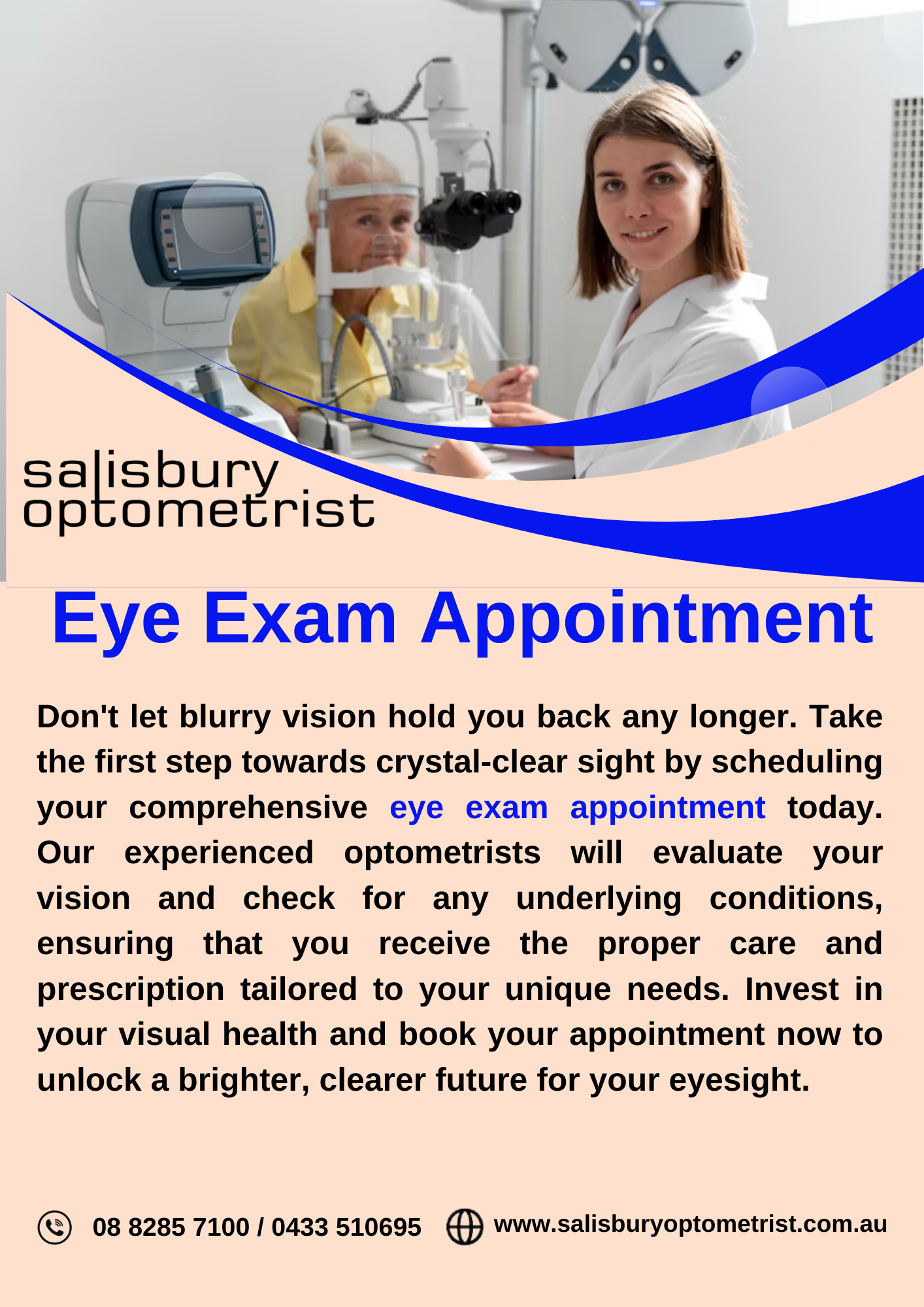 salisbury optometrist

Eye Exam Appointment

Don't let blurry vision hold you back any longer. Take the first step towards crystal-clear sight by scheduling your comprehensive eye exam appointment today. Our experienced optometrists will evaluate your vision and check for any underlying conditions, ensuring that you receive the proper care and prescription tailored to your unique needs. Invest in your visual health and book your appointment now to unlock a brighter, clearer future for your eyesight.

08 8285 7100 / 0433 510695 www.salisburyoptometrist.com.au